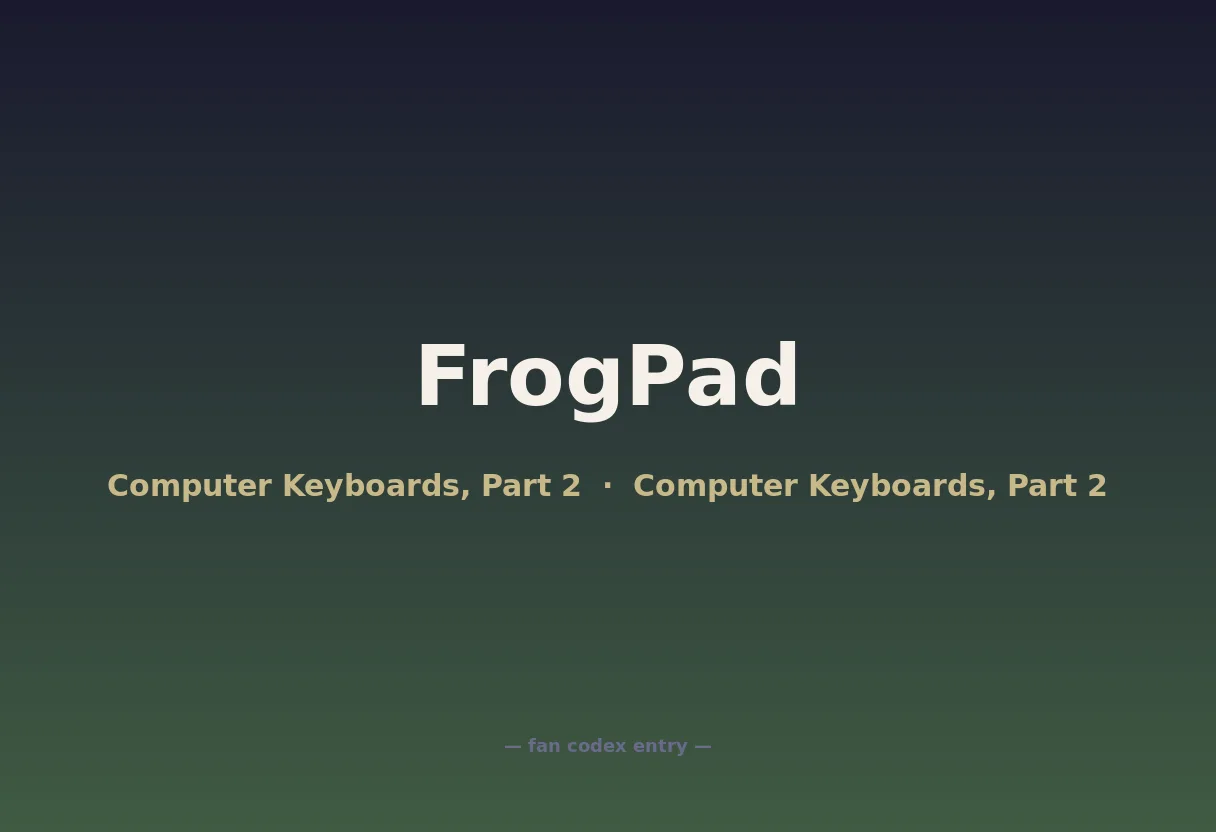 FrogPad

Computer Keyboards, Part 2 · Computer Keyboards, Part 2

— fan codex entry —